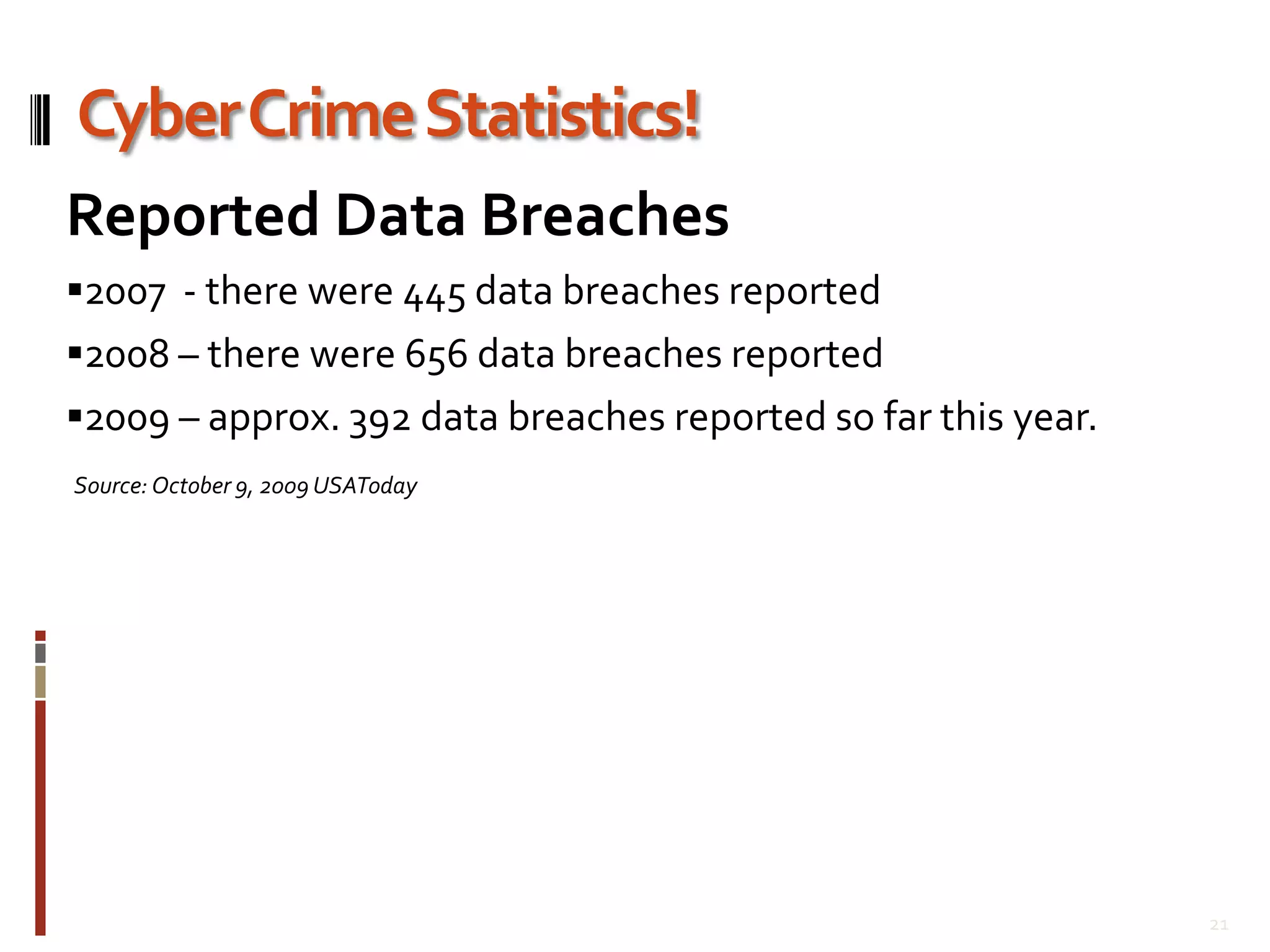 Cyber Crime Statistics!

Reported Data Breaches

▪2007 - there were 445 data breaches reported

▪2008 – there were 656 data breaches reported

▪2009 – approx. 392 data breaches reported so far this year.

Source: October 9, 2009 USAToday

21